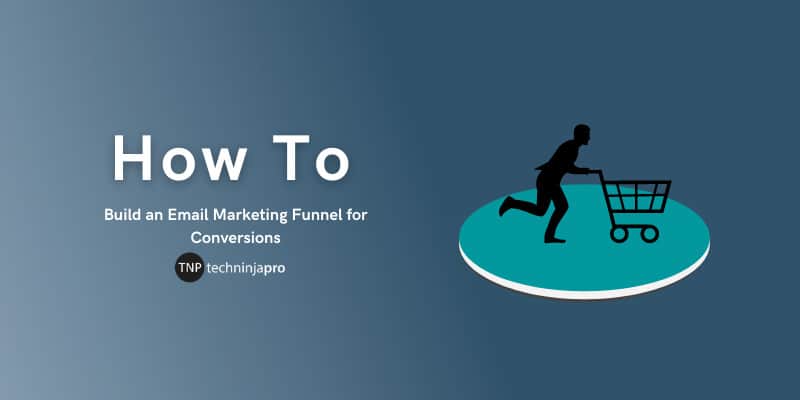 How To

Build an Email Marketing Funnel for Conversions

TNP techninjapro